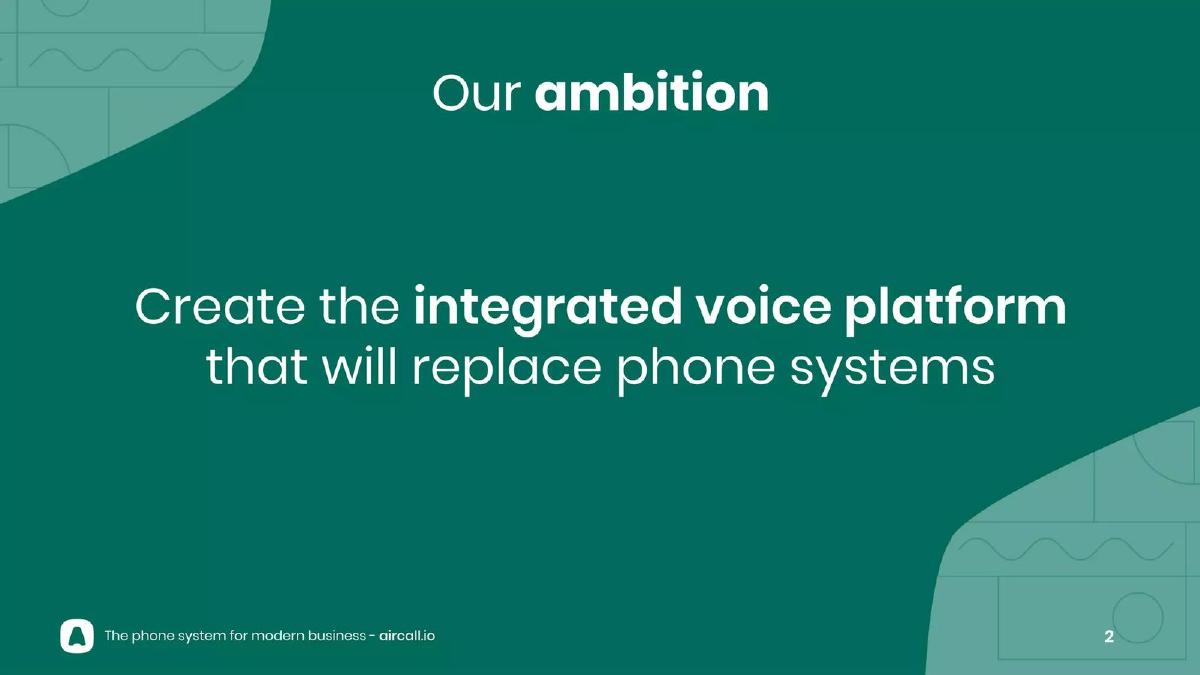 Our ambition

Create the integrated voice platform that will replace phone systems

The phone system for modern business - aircall.io

2